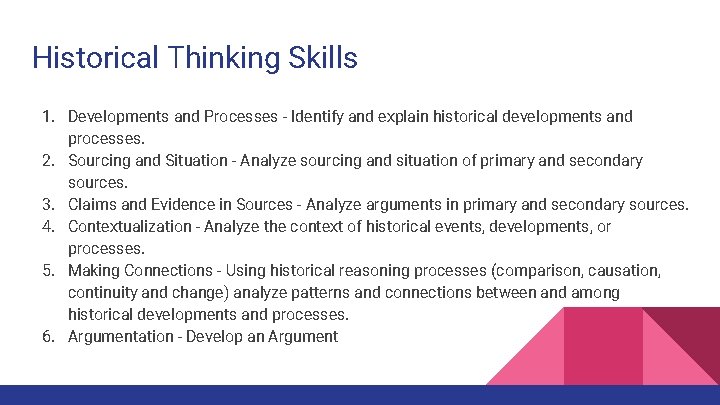 Historical Thinking Skills

1. Developments and Processes - Identify and explain historical developments and processes.
2. Sourcing and Situation - Analyze sourcing and situation of primary and secondary sources.
3. Claims and Evidence in Sources - Analyze arguments in primary and secondary sources.
4. Contextualization - Analyze the context of historical events, developments, or processes.
5. Making Connections - Using historical reasoning processes (comparison, causation, continuity and change) analyze patterns and connections between and among historical developments and processes.
6. Argumentation - Develop an Argument